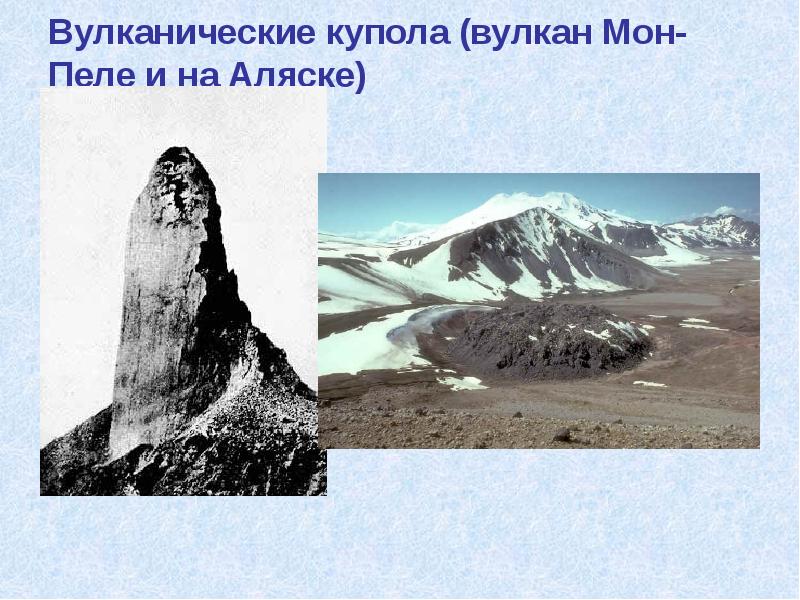 Вулканические купола (вулкан Мон-Пеле и на Аляске)